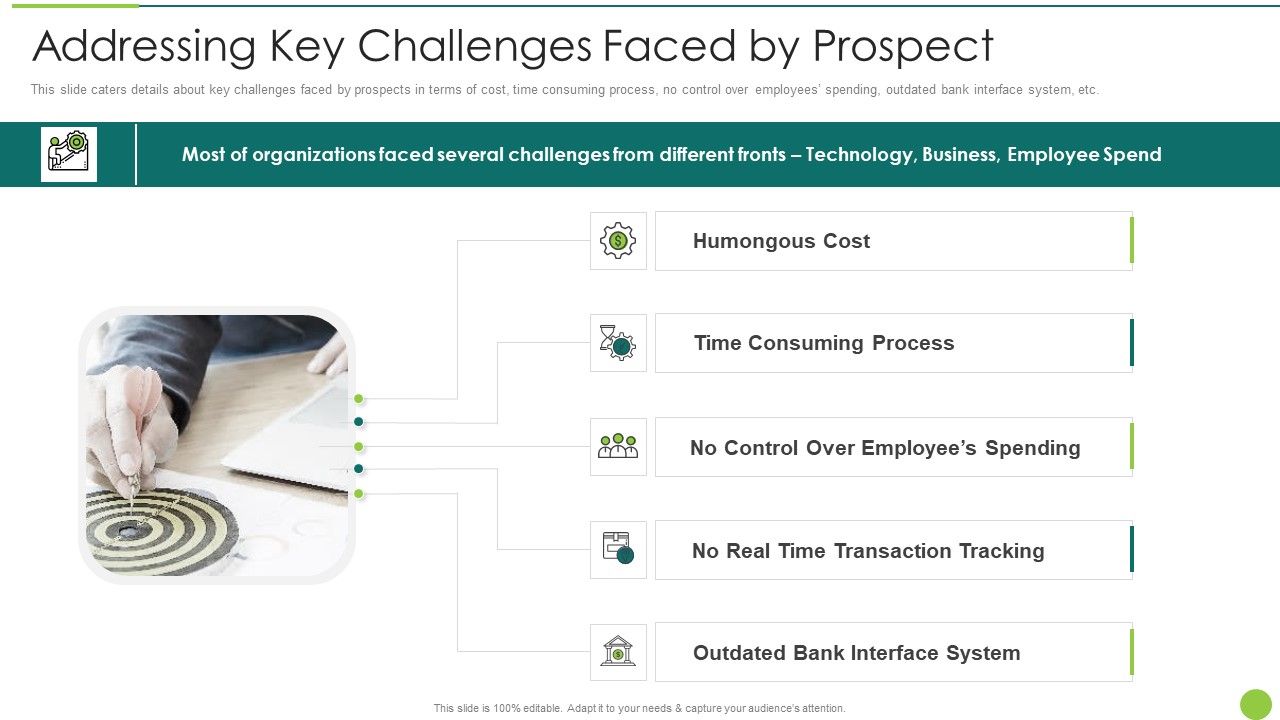 Addressing Key Challenges Faced by Prospect

This slide caters details about key challenges faced by prospects in terms of cost, time consuming process, no control over employees' spending, outdated bank interface system, etc.

Most of organizations faced several challenges from different fronts – Technology, Business, Employee Spend

Humongous Cost

Time Consuming Process

No Control Over Employee's Spending

No Real Time Transaction Tracking

Outdated Bank Interface System

This slide is 100% editable. Adapt it to your needs & capture your audience's attention.